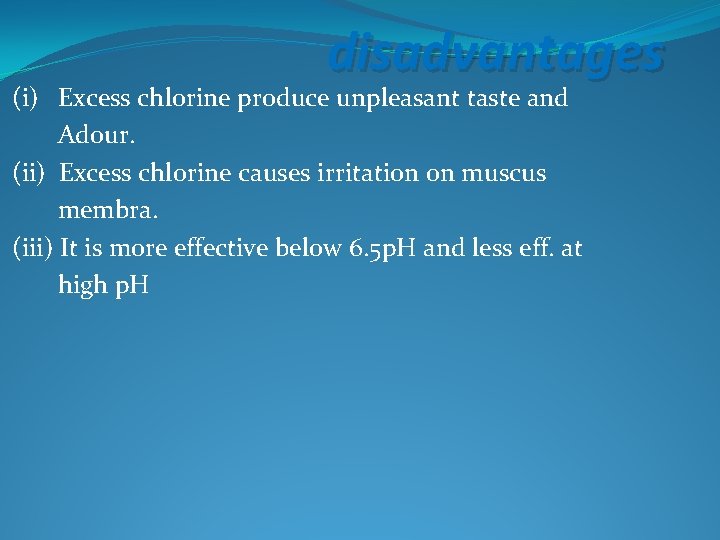 disadvantages

(i) Excess chlorine produce unpleasant taste and Adour.

(ii) Excess chlorine causes irritation on muscus membra.

(iii) It is more effective below 6.5pH and less eff. at high pH